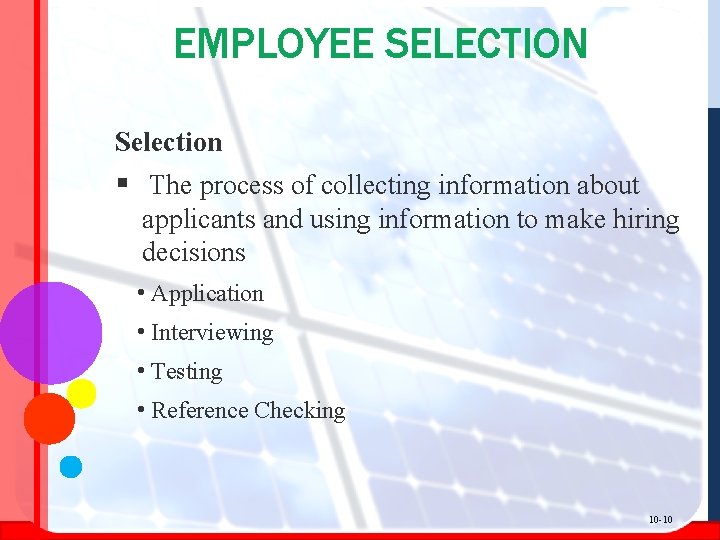 EMPLOYEE SELECTION

Selection

▪ The process of collecting information about applicants and using information to make hiring decisions

• Application
• Interviewing
• Testing
• Reference Checking

10-10